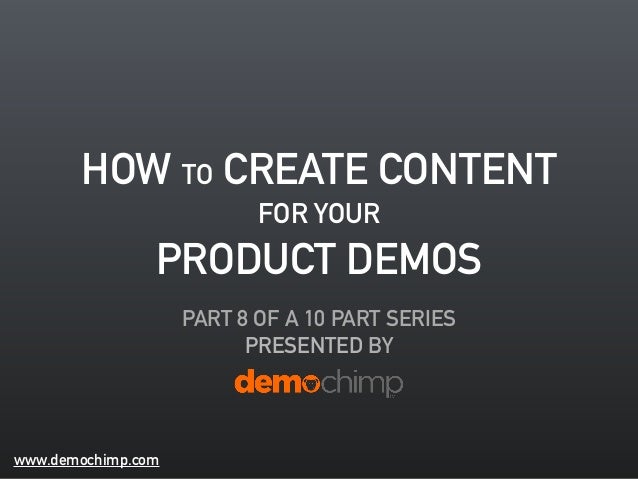 HOW TO CREATE CONTENT
FOR YOUR
PRODUCT DEMOS

PART 8 OF A 10 PART SERIES
PRESENTED BY

demochimp

www.demochimp.com